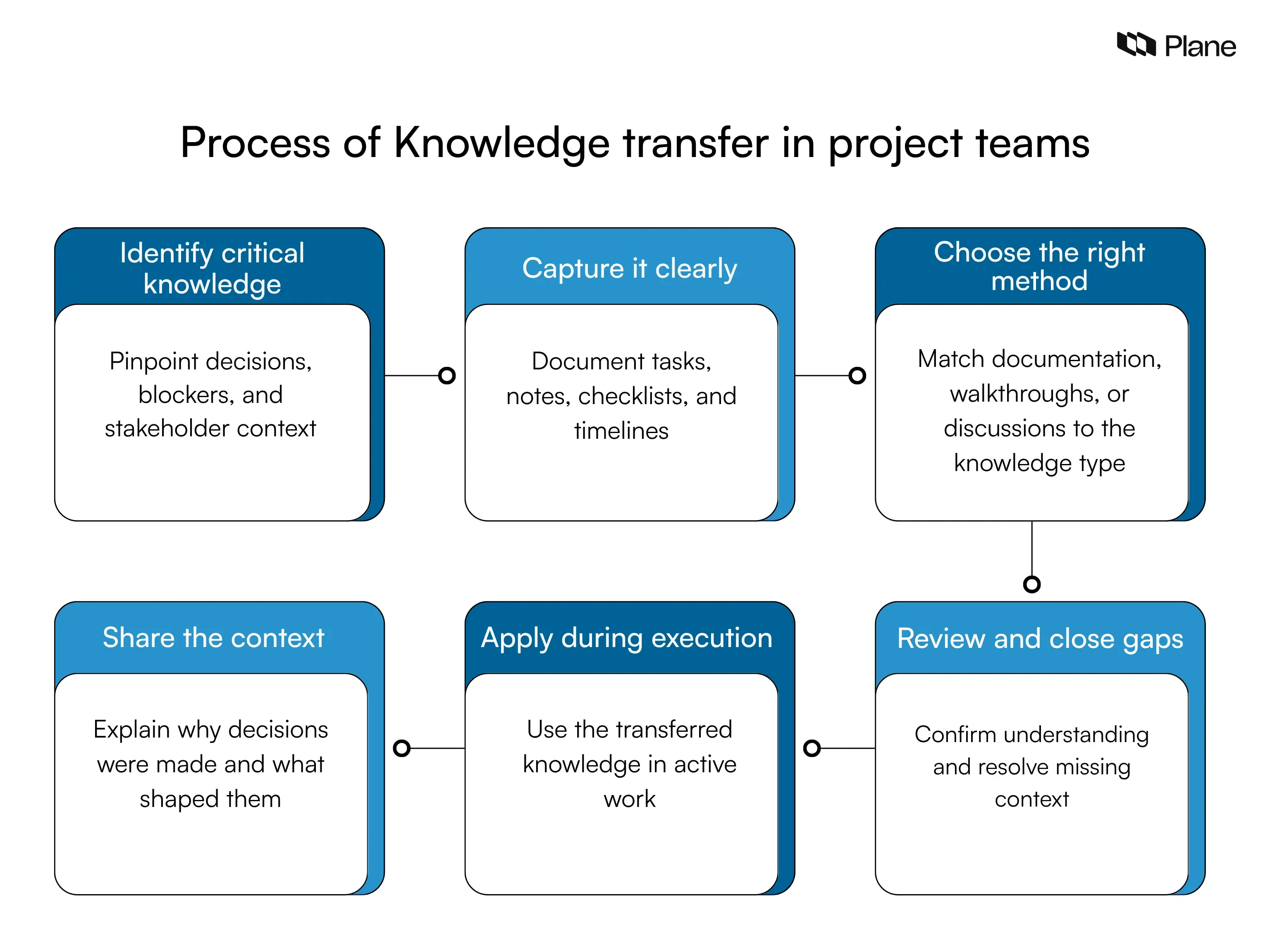 Plane

Process of Knowledge transfer in project teams

Identify critical knowledge

Pinpoint decisions, blockers, and stakeholder context

Capture it clearly

Document tasks, notes, checklists, and timelines

Choose the right method

Match documentation, walkthroughs, or discussions to the knowledge type

Review and close gaps

Confirm understanding and resolve missing context

Apply during execution

Use the transferred knowledge in active work

Share the context

Explain why decisions were made and what shaped them